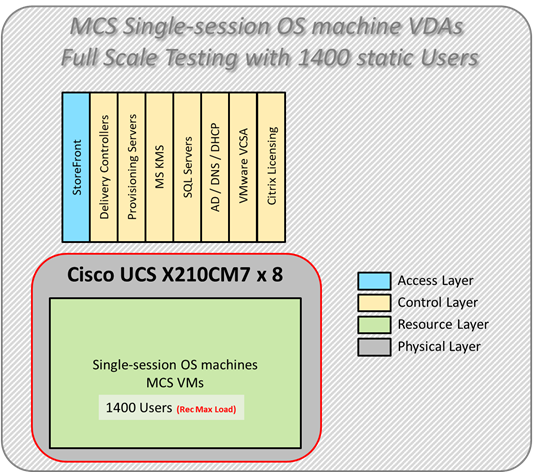 MCS Single-session OS machine VDAs
Full Scale Testing with 1400 static Users

StoreFront
Delivery Controllers
Provisioning Servers
MS KMS
SQL Servers
AD / DNS / DHCP
VMware VCSA
Citrix Licensing

Cisco UCS X210CM7 x 8

Single-session OS machines
MCS VMs

1400 Users (Rec Max Load)

Access Layer
Control Layer
Resource Layer
Physical Layer